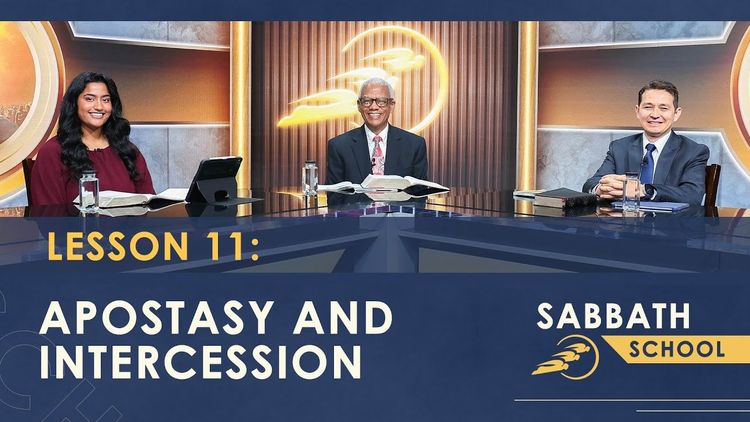 LESSON 11:

APOSTASY AND INTERCESSION

SABBATH SCHOOL